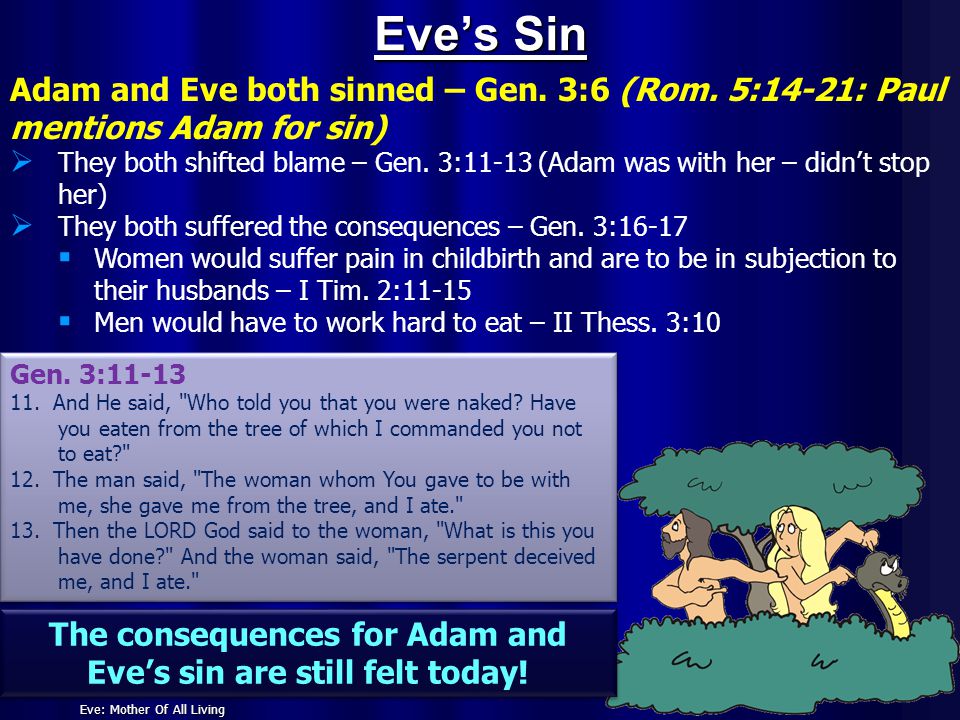 Eve's Sin

Adam and Eve both sinned – Gen. 3:6 (Rom. 5:14-21: Paul mentions Adam for sin)

➢ They both shifted blame – Gen. 3:11-13 (Adam was with her – didn't stop her)
➢ They both suffered the consequences – Gen. 3:16-17
▪ Women would suffer pain in childbirth and are to be in subjection to their husbands – I Tim. 2:11-15
▪ Men would have to work hard to eat – II Thess. 3:10

Gen. 3:11-13
11. And He said, "Who told you that you were naked? Have you eaten from the tree of which I commanded you not to eat?"
12. The man said, "The woman whom You gave to be with me, she gave me from the tree, and I ate."
13. Then the LORD God said to the woman, "What is this you have done?" And the woman said, "The serpent deceived me, and I ate."

The consequences for Adam and Eve's sin are still felt today!

Eve: Mother Of All Living